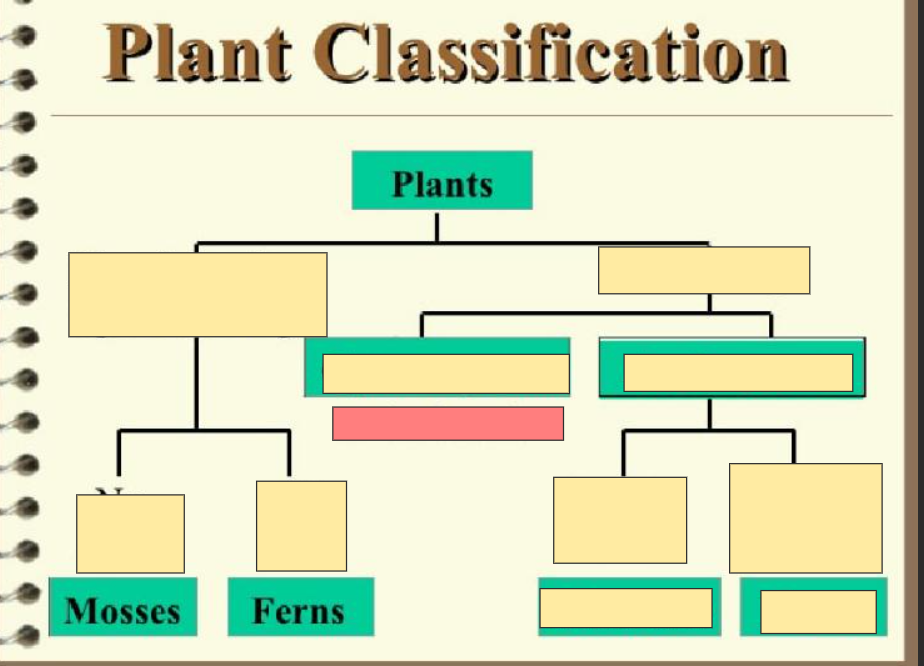 Plant Classification

Plants

Mosses

Ferns